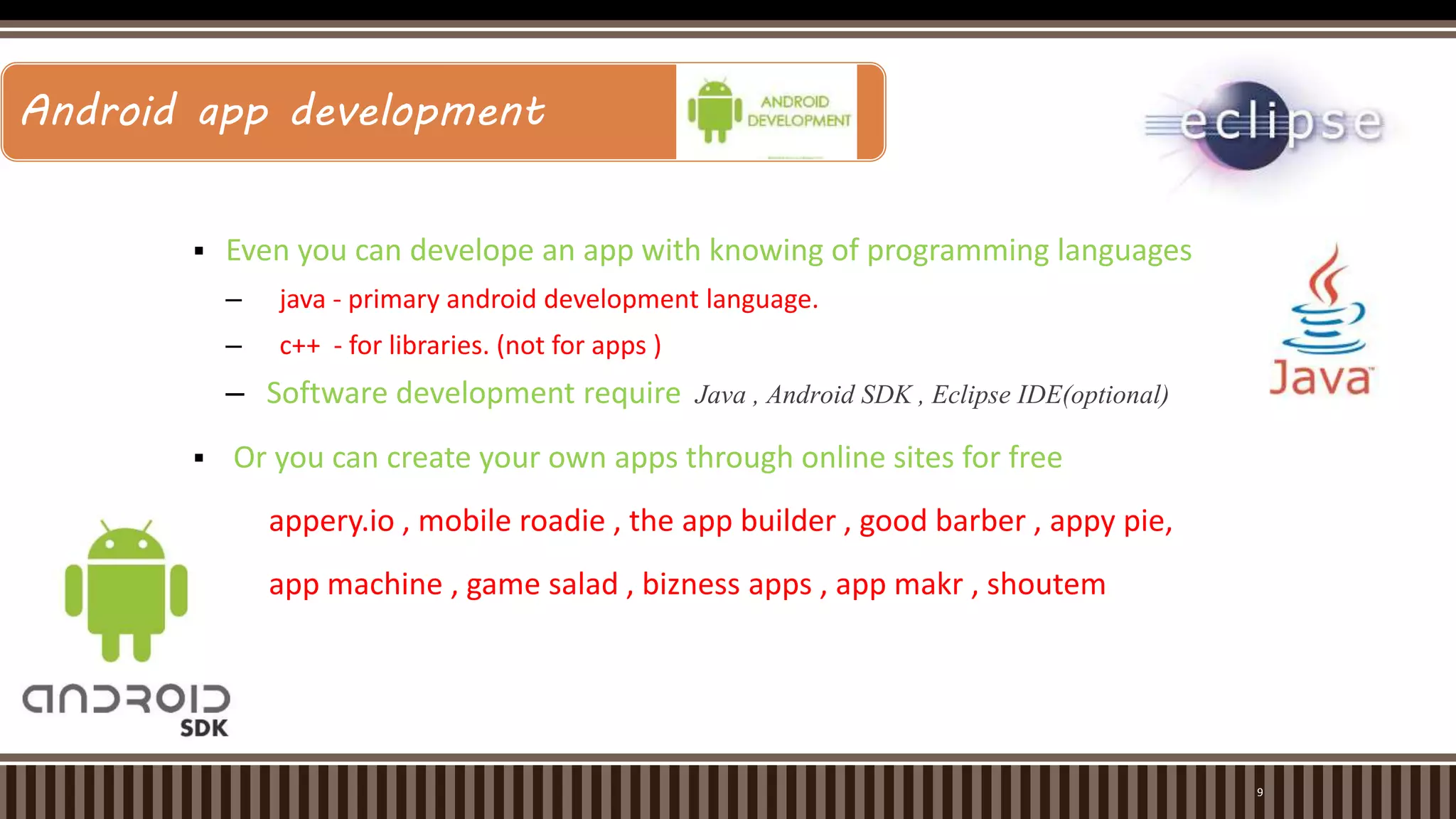 Android app development

ANDROID DEVELOPMENT

eclipse

▪ Even you can develope an app with knowing of programming languages

– java - primary android development language.

– c++ - for libraries. (not for apps )

– Software development require Java , Android SDK , Eclipse IDE(optional)

Java

▪ Or you can create your own apps through online sites for free

appery.io , mobile roadie , the app builder , good barber , appy pie,

app machine , game salad , bizness apps , app makr , shoutem

android SDK

9